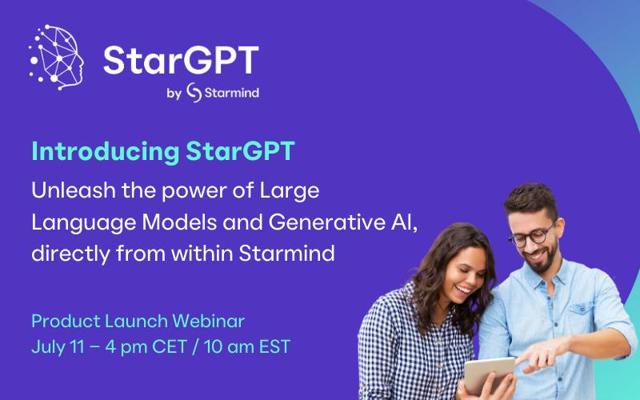 StarGPT
by Starmind

Introducing StarGPT
Unleash the power of Large Language Models and Generative AI, directly from within Starmind

Product Launch Webinar
July 11 – 4 pm CET / 10 am EST